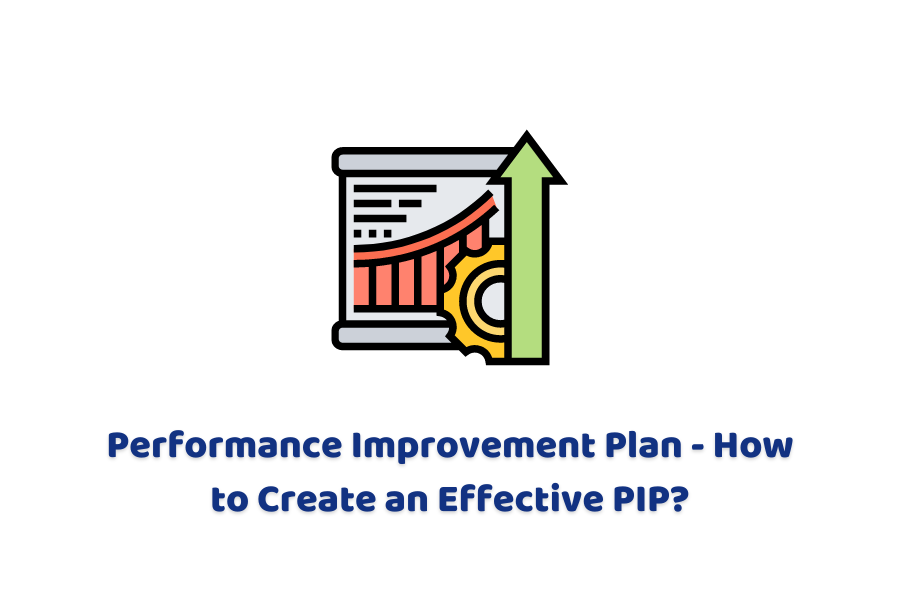 Performance Improvement Plan - How to Create an Effective PIP?